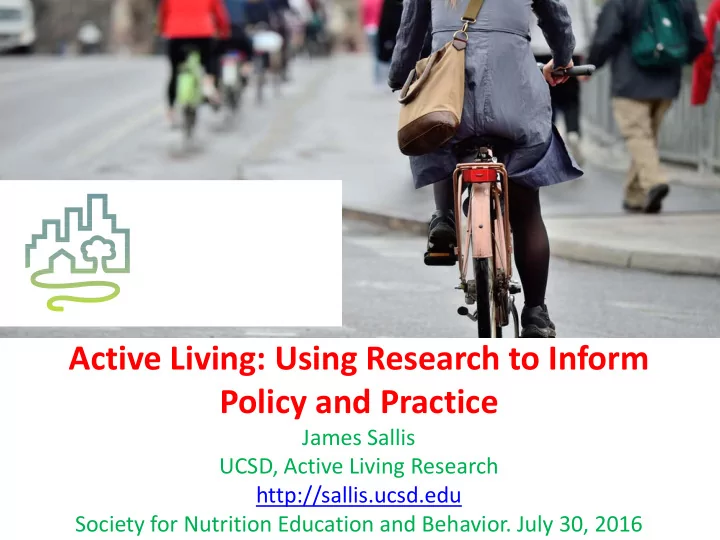 Active Living: Using Research to Inform Policy and Practice

James Sallis
UCSD, Active Living Research
http://sallis.ucsd.edu
Society for Nutrition Education and Behavior. July 30, 2016